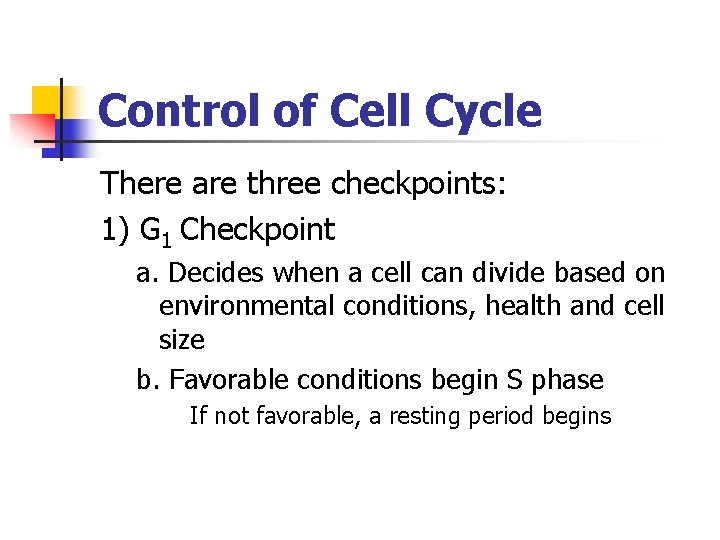 Control of Cell Cycle

There are three checkpoints:

1) $G_1$ Checkpoint

a. Decides when a cell can divide based on environmental conditions, health and cell size

b. Favorable conditions begin S phase

If not favorable, a resting period begins